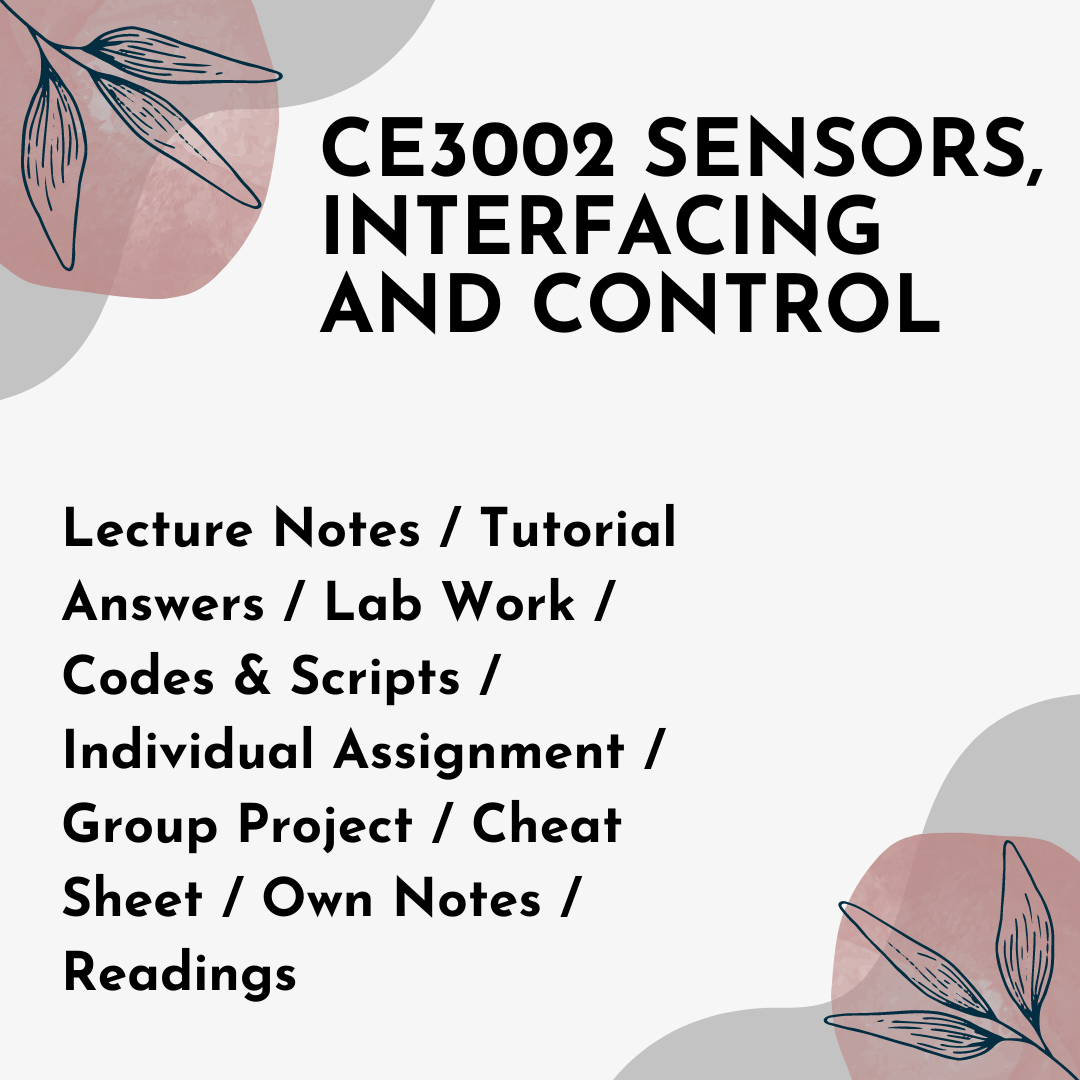 CE3002 SENSORS, INTERFACING AND CONTROL

Lecture Notes / Tutorial Answers / Lab Work / Codes & Scripts / Individual Assignment / Group Project / Cheat Sheet / Own Notes / Readings